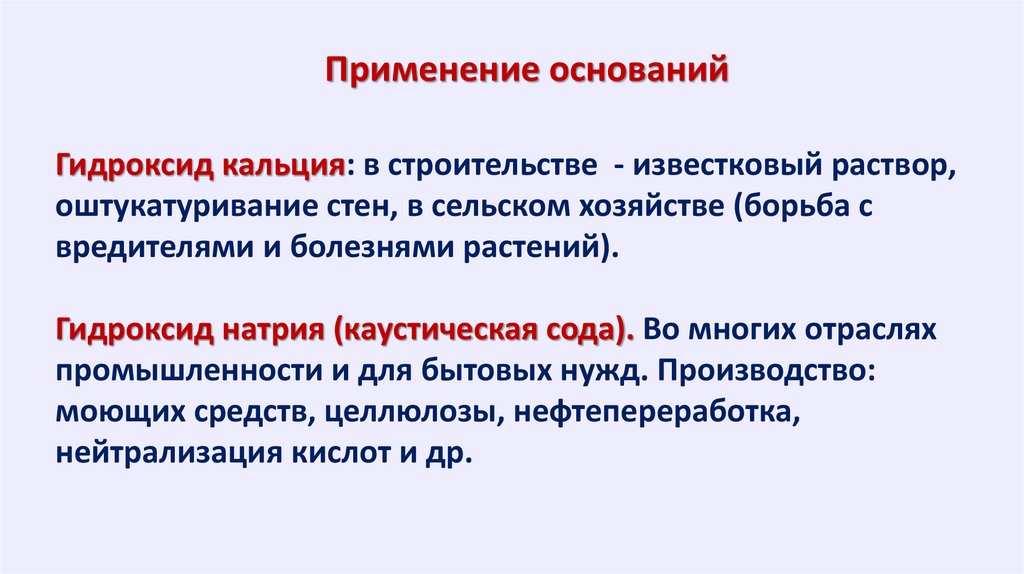 Применение оснований

Гидроксид кальция: в строительстве - известковый раствор, оштукатуривание стен, в сельском хозяйстве (борьба с вредителями и болезнями растений).

Гидроксид натрия (каустическая сода). Во многих отраслях промышленности и для бытовых нужд. Производство: моющих средств, целлюлозы, нефтепереработка, нейтрализация кислот и др.